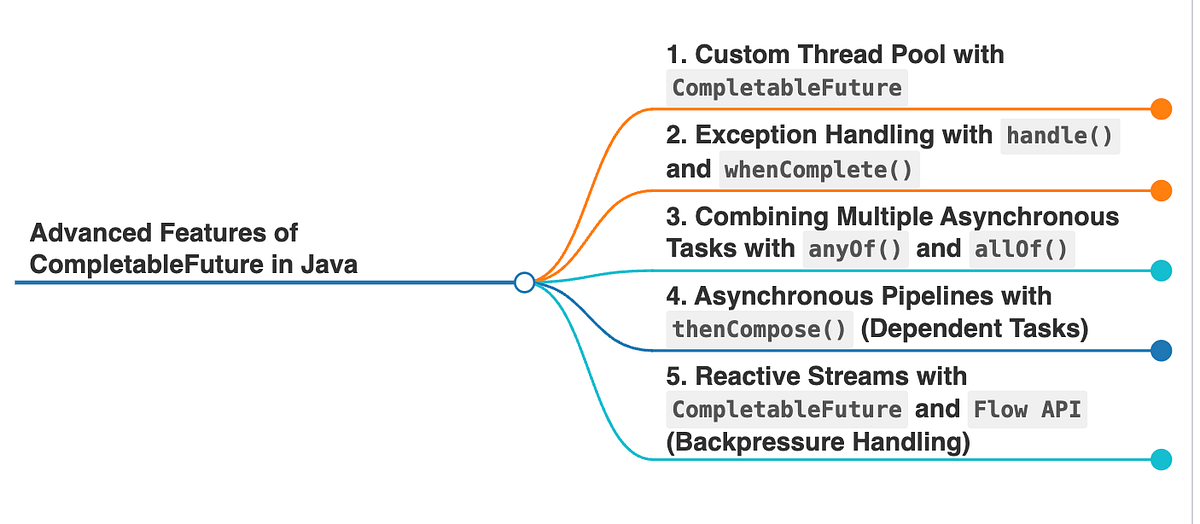 Advanced Features of CompletableFuture in Java

1. Custom Thread Pool with CompletableFuture

2. Exception Handling with handle() and whenComplete()

3. Combining Multiple Asynchronous Tasks with anyOf() and allOf()

4. Asynchronous Pipelines with thenCompose() (Dependent Tasks)

5. Reactive Streams with CompletableFuture and Flow API (Backpressure Handling)